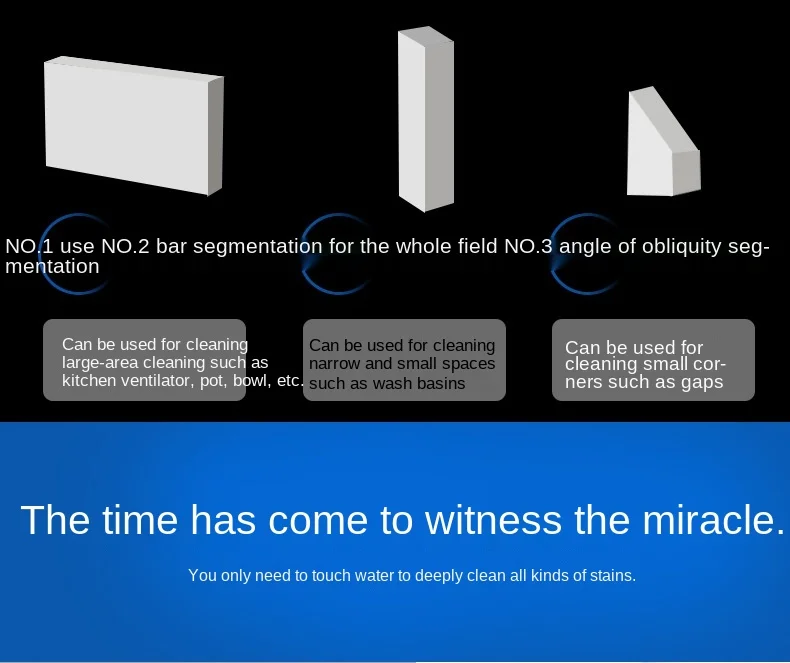 NO.1 use NO.2 bar segmentation for the whole field NO.3 angle of obliquity segmentation

Can be used for cleaning large-area cleaning such as kitchen ventilator, pot, bowl, etc.

Can be used for cleaning narrow and small spaces such as wash basins

Can be used for cleaning small corners such as gaps

The time has come to witness the miracle.

You only need to touch water to deeply clean all kinds of stains.